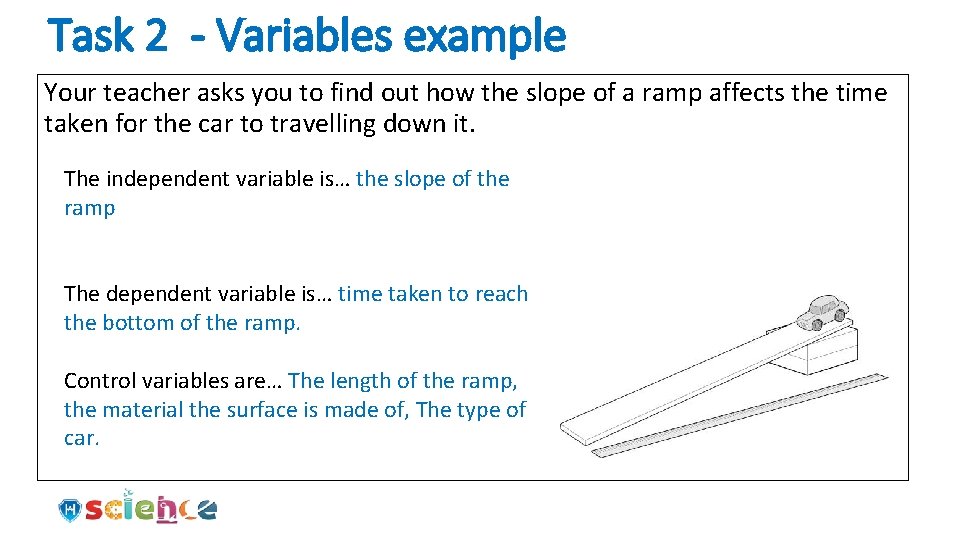 Task 2 - Variables example

Your teacher asks you to find out how the slope of a ramp affects the time taken for the car to travelling down it.

The independent variable is… the slope of the ramp

The dependent variable is… time taken to reach the bottom of the ramp.

Control variables are… The length of the ramp, the material the surface is made of, The type of car.

science